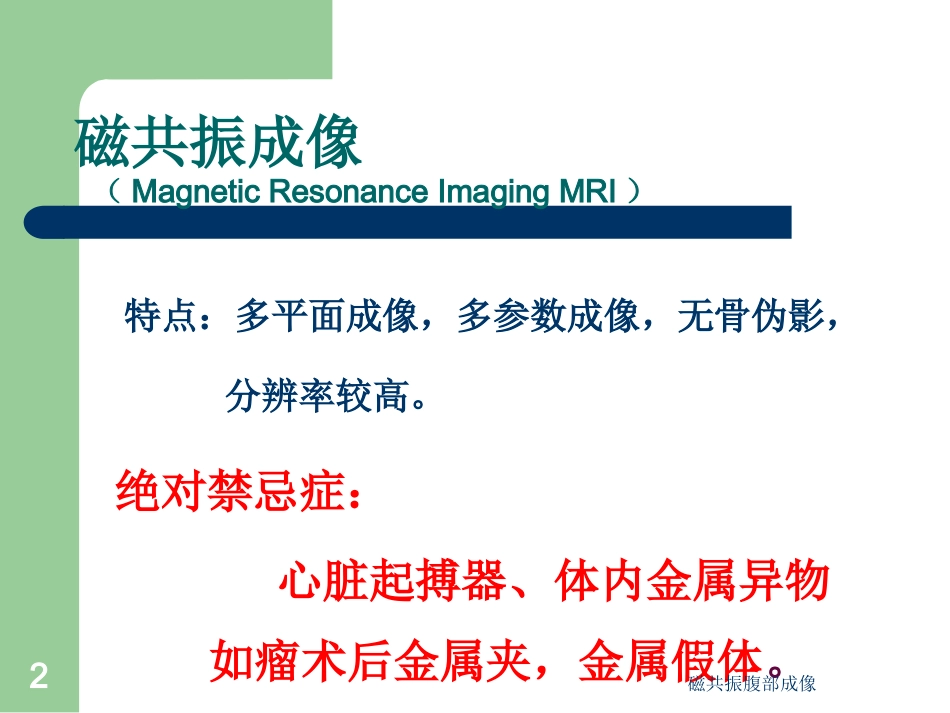 磁共振成像

（ Magnetic Resonance Imaging MRI ）

特点：多平面成像，多参数成像，无骨伪影，分辨率较高。

绝对禁忌症：

心脏起搏器、体内金属异物如瘤术后金属夹，金属假体。

2

磁共振腹部成像